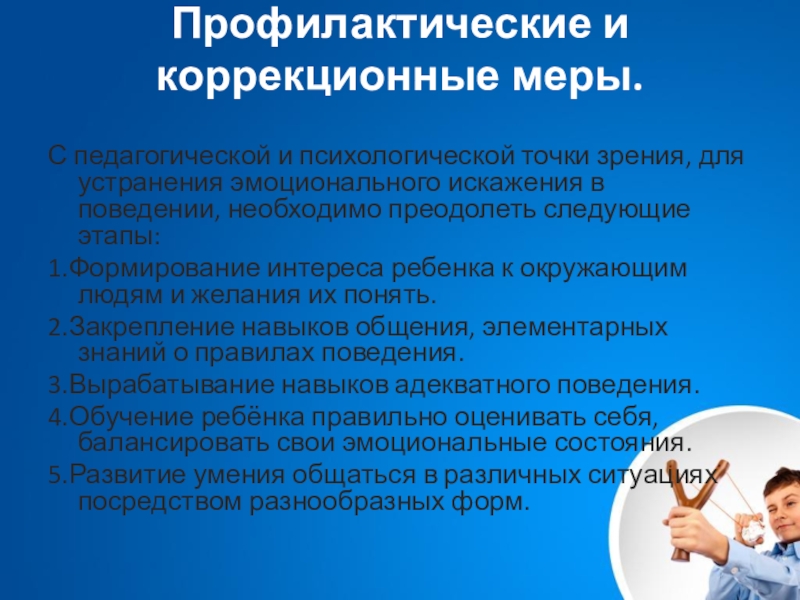 Профилактические и коррекционные меры.

С педагогической и психологической точки зрения, для устранения эмоционального искажения в поведении, необходимо преодолеть следующие этапы:

1.Формирование интереса ребенка к окружающим людям и желания их понять.

2.Закрепление навыков общения, элементарных знаний о правилах поведения.

3.Вырабатывание навыков адекватного поведения.

4.Обучение ребёнка правильно оценивать себя, балансировать свои эмоциональные состояния.

5.Развитие умения общаться в различных ситуациях посредством разнообразных форм.